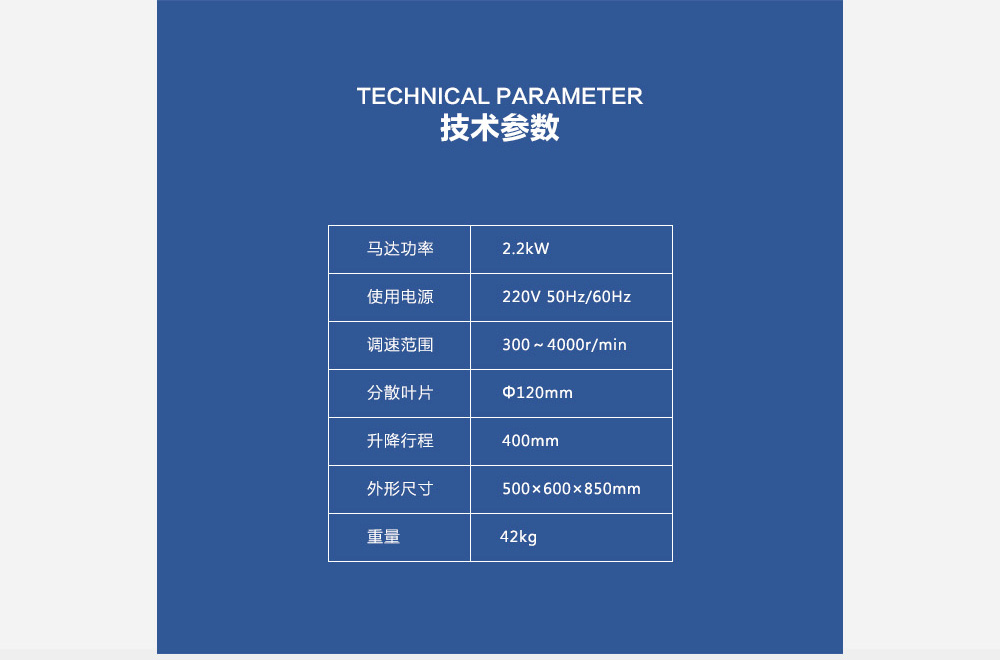 TECHNICAL PARAMETER
技术参数

| 马达功率 | 2.2kW |
|---|---|
| 使用电源 | 220V 50Hz/60Hz |
| 调速范围 | 300～4000r/min |
| 分散叶片 | Φ120mm |
| 升降行程 | 400mm |
| 外形尺寸 | 500×600×850mm |
| 重量 | 42kg |